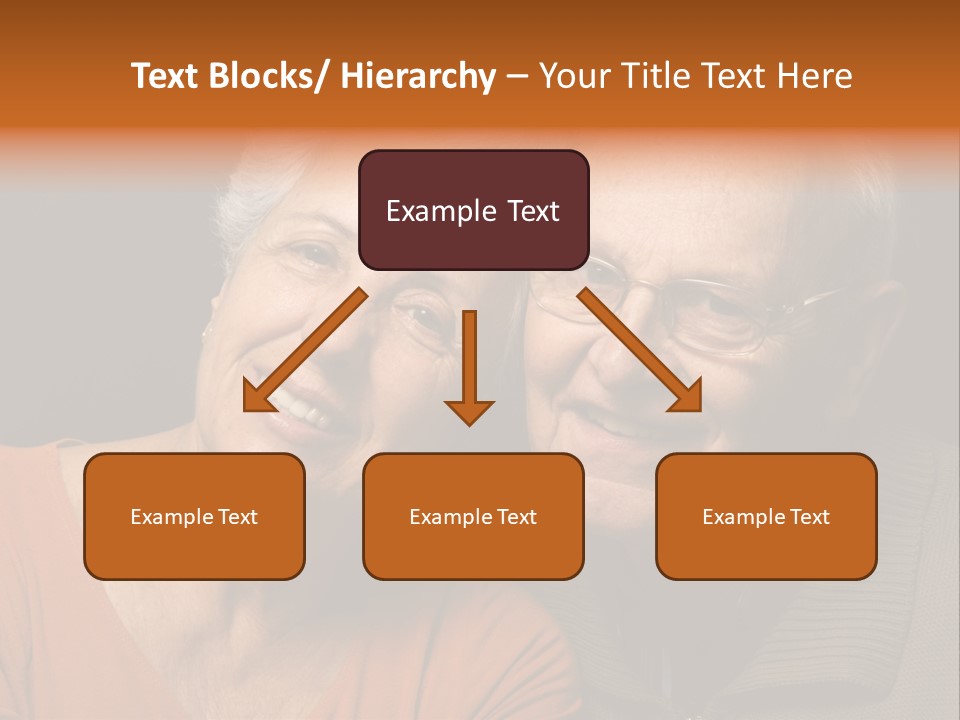 Text Blocks/ Hierarchy – Your Title Text Here

Example Text

Example Text

Example Text

Example Text